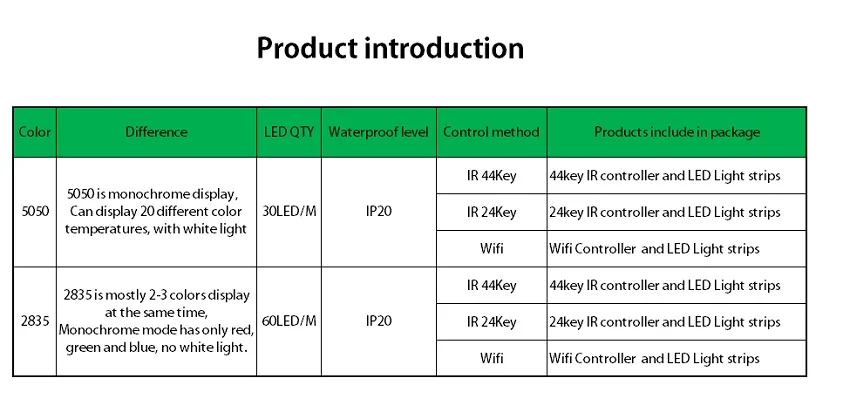 Product introduction

| Color | Difference | LED QTY | Waterproof level | Control method | Products include in package |
|---|---|---|---|---|---|
| 5050 | 5050 is monochrome display, Can display 20 different color temperatures, with white light | 30LED/M | IP20 | IR 44Key | 44key IR controller and LED Light strips |
| | | | | IR 24Key | 24key IR controller and LED Light strips |
| | | | | Wifi | Wifi Controller and LED Light strips |
| 2835 | 2835 is mostly 2-3 colors display at the same time, Monochrome mode has only red, green and blue, no white light. | 60LED/M | IP20 | IR 44Key | 44key IR controller and LED Light strips |
| | | | | IR 24Key | 24key IR controller and LED Light strips |
| | | | | Wifi | Wifi Controller and LED Light strips |